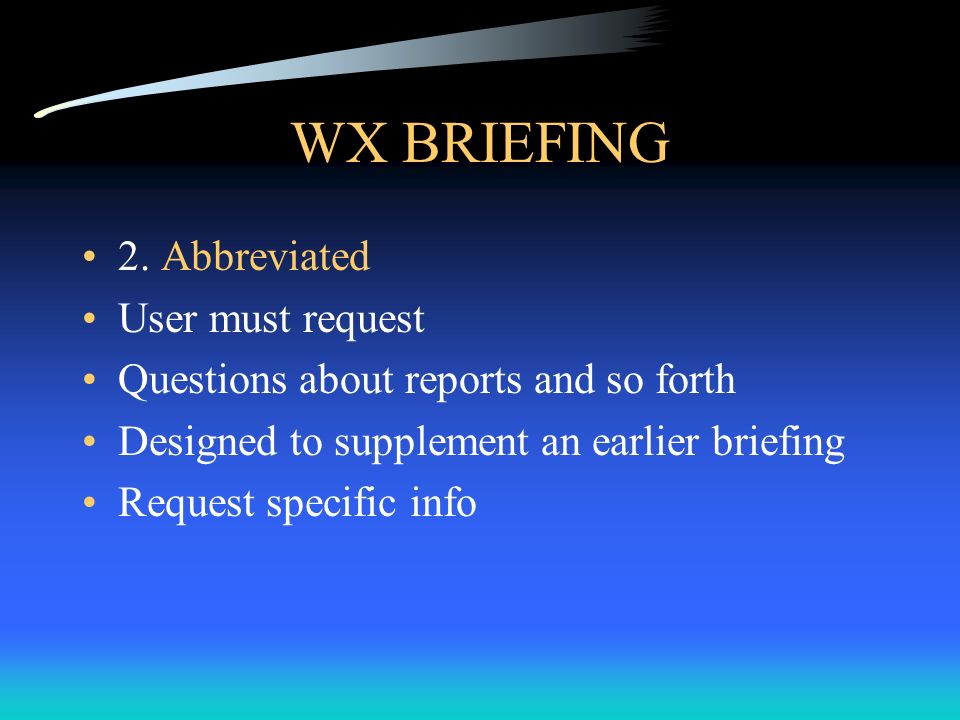 WX BRIEFING

• 2. Abbreviated
• User must request
• Questions about reports and so forth
• Designed to supplement an earlier briefing
• Request specific info